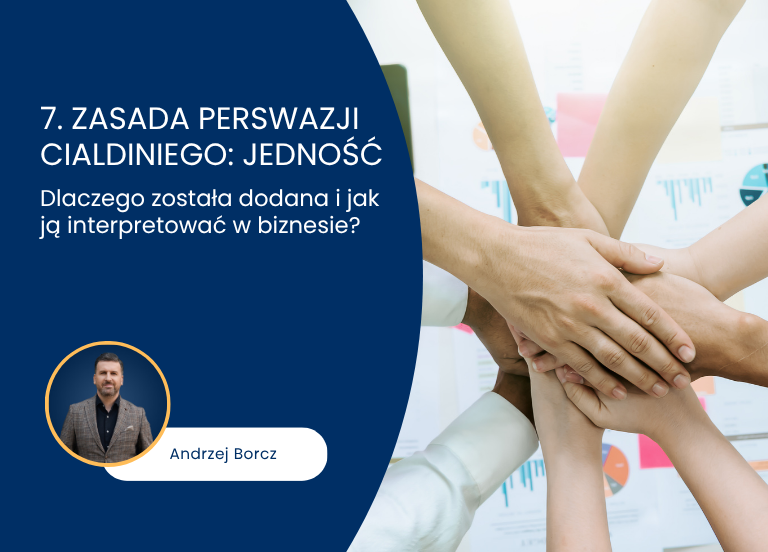 7. ZASADA PERSWAZJI CIALDINIEGO: JEDNOŚĆ

Dlaczego została dodana i jak ją interpretować w biznesie?

Andrzej Borcz